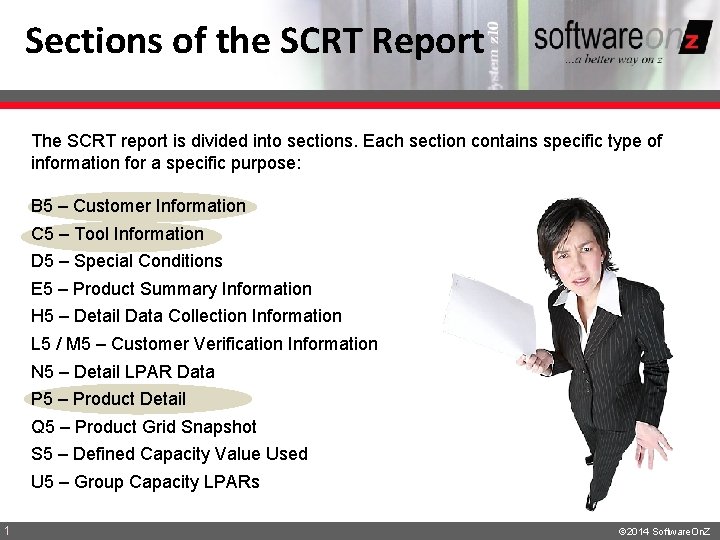 Sections of the SCRT Report

System z10

softwareonz
...a better way on z

The SCRT report is divided into sections. Each section contains specific type of information for a specific purpose:

B5 – Customer Information
C5 – Tool Information
D5 – Special Conditions
E5 – Product Summary Information
H5 – Detail Data Collection Information
L5 / M5 – Customer Verification Information
N5 – Detail LPAR Data
P5 – Product Detail
Q5 – Product Grid Snapshot
S5 – Defined Capacity Value Used
U5 – Group Capacity LPARs

1

©2014 SoftwareOnZ